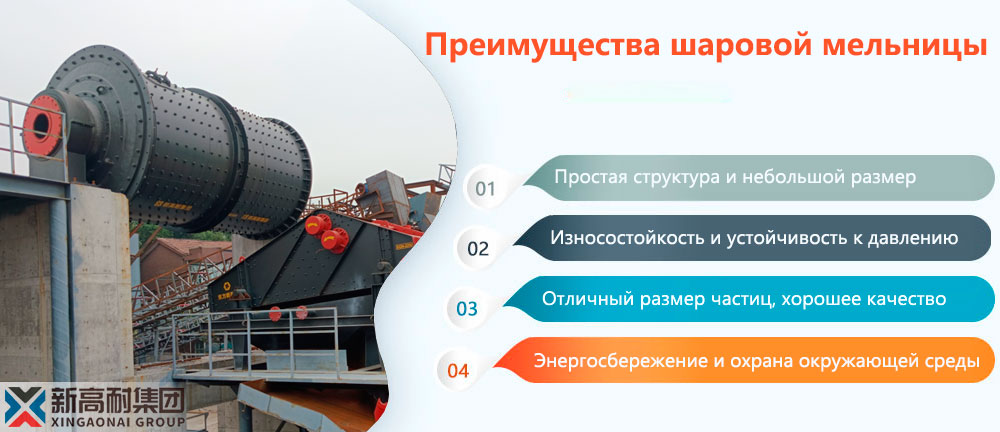 Преимущества шаровой мельницы

01 Простая структура и небольшой размер

02 Износостойкость и устойчивость к давлению

03 Отличный размер частиц, хорошее качество

04 Энергосбережение и охрана окружающей среды

新高耐集团
XINGAONAI GROUP